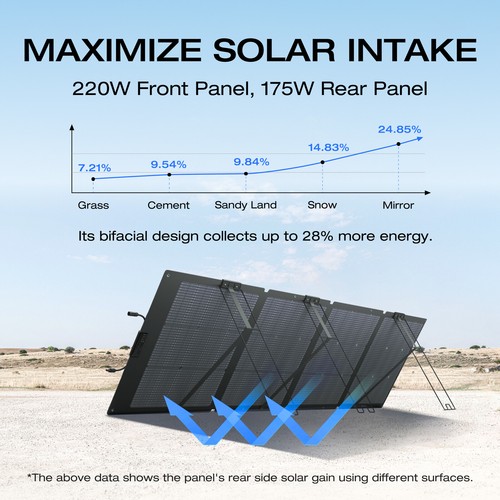 MAXIMIZE SOLAR INTAKE

220W Front Panel, 175W Rear Panel

7.21%
9.54%
9.84%
14.83%
24.85%

Grass
Cement
Sandy Land
Snow
Mirror

Its bifacial design collects up to 28% more energy.

*The above data shows the panel's rear side solar gain using different surfaces.